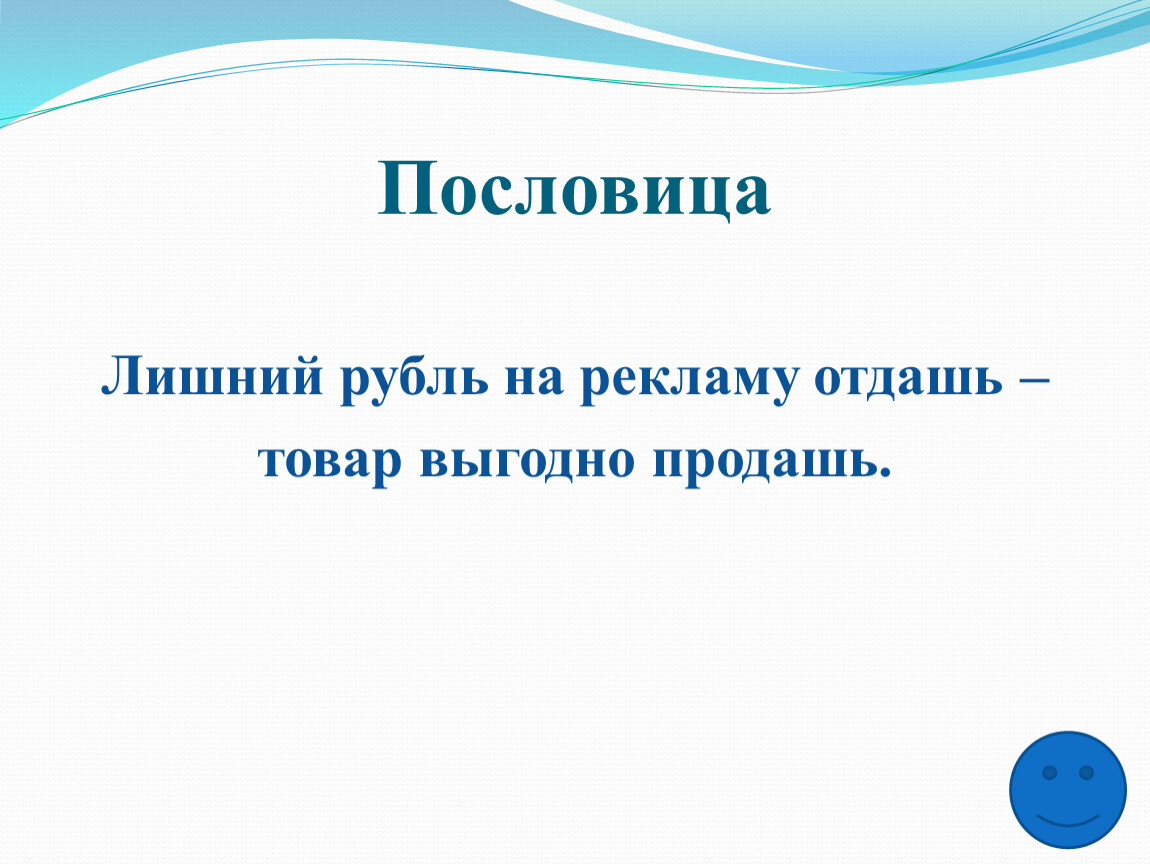 Пословица

Лишний рубль на рекламу отдашь – товар выгодно продашь.